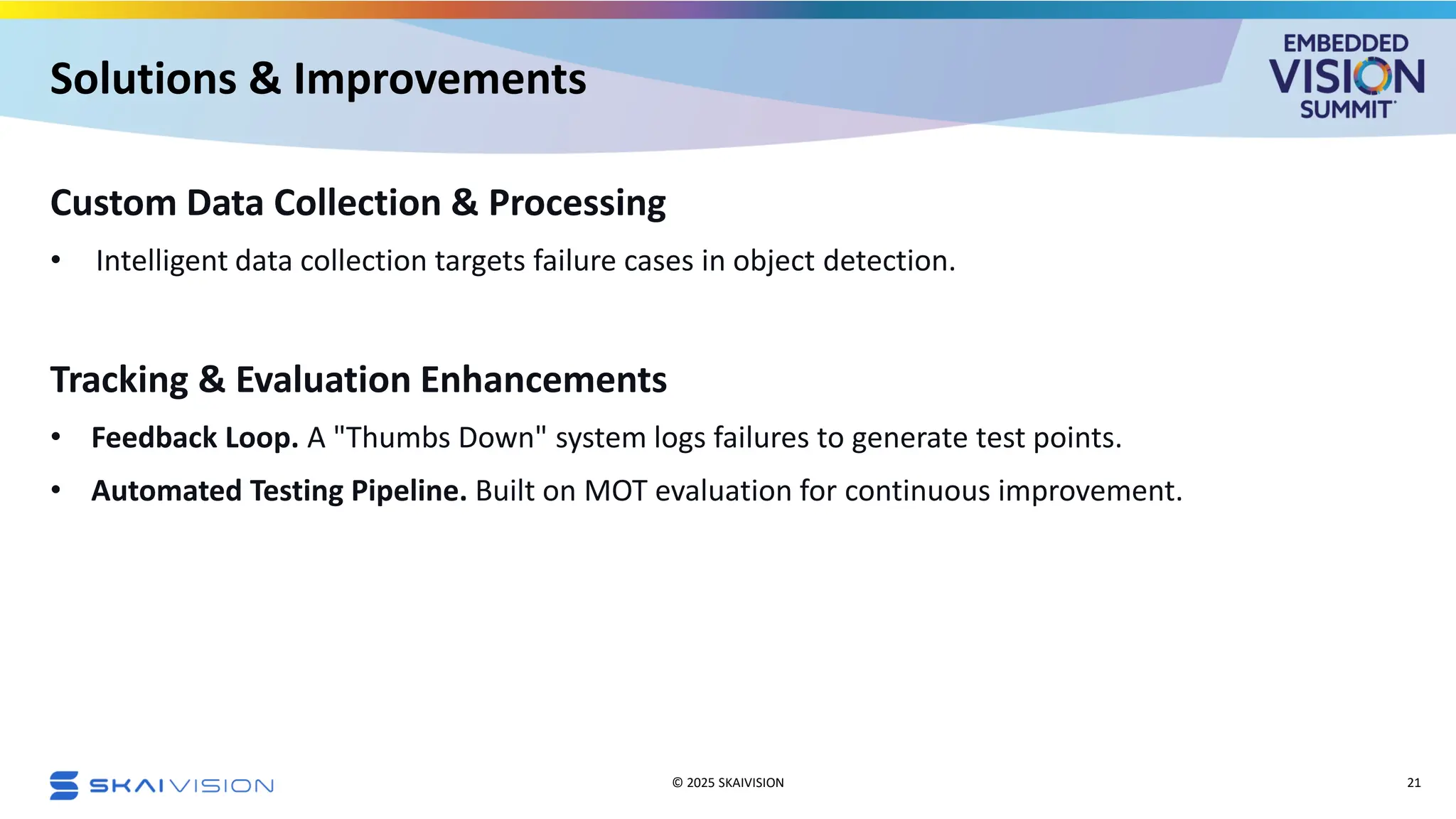 Solutions & Improvements

EMBEDDED
VISION
SUMMIT

Custom Data Collection & Processing

• Intelligent data collection targets failure cases in object detection.

Tracking & Evaluation Enhancements

• Feedback Loop. A "Thumbs Down" system logs failures to generate test points.
• Automated Testing Pipeline. Built on MOT evaluation for continuous improvement.

SKAIVISION

© 2025 SKAIVISION

21